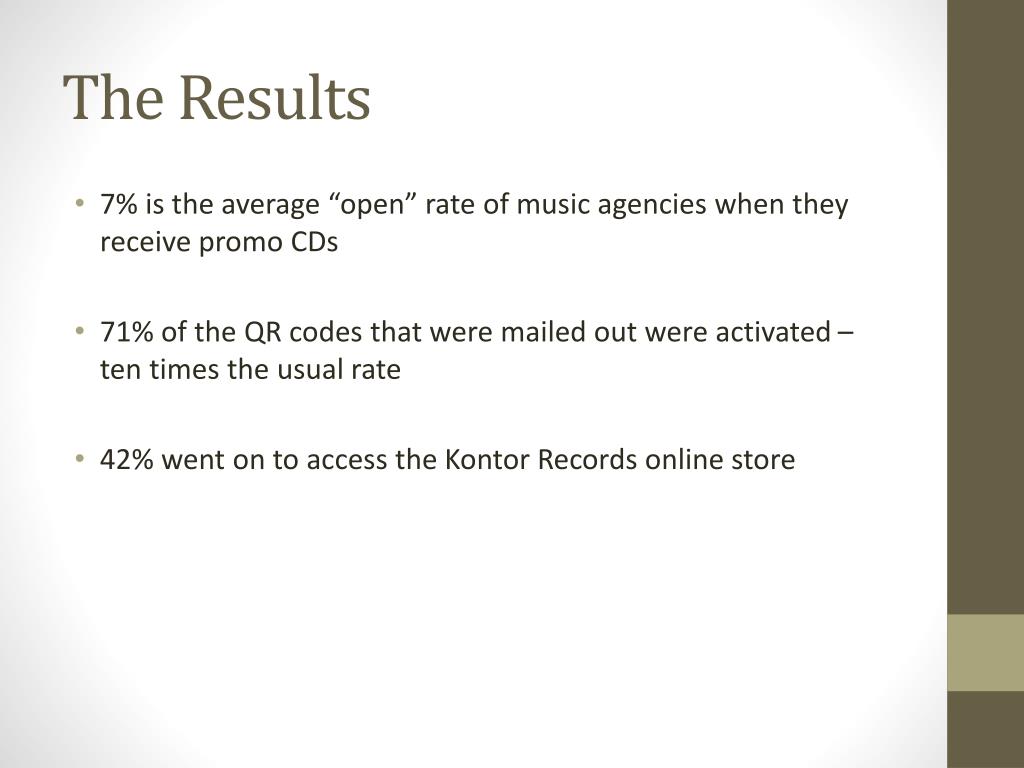 The Results

• 7% is the average “open” rate of music agencies when they receive promo CDs

• 71% of the QR codes that were mailed out were activated – ten times the usual rate

• 42% went on to access the Kontor Records online store